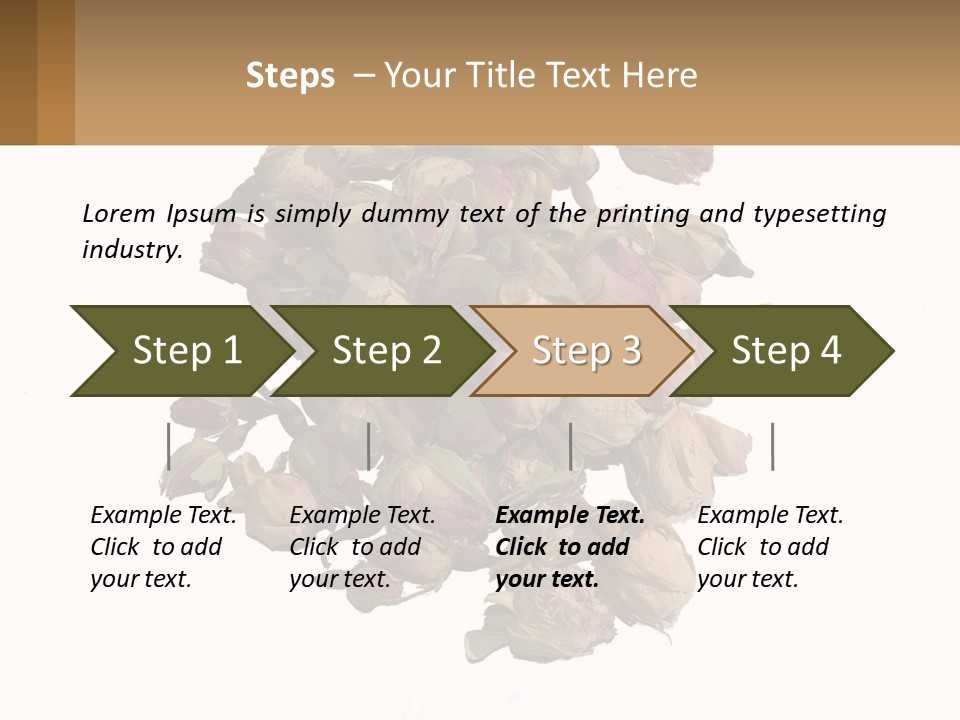 Steps – Your Title Text Here

Lorem Ipsum is simply dummy text of the printing and typesetting industry.

Step 1

Step 2

Step 3

Step 4

Example Text. Click to add your text.

Example Text. Click to add your text.

Example Text. Click to add your text.

Example Text. Click to add your text.